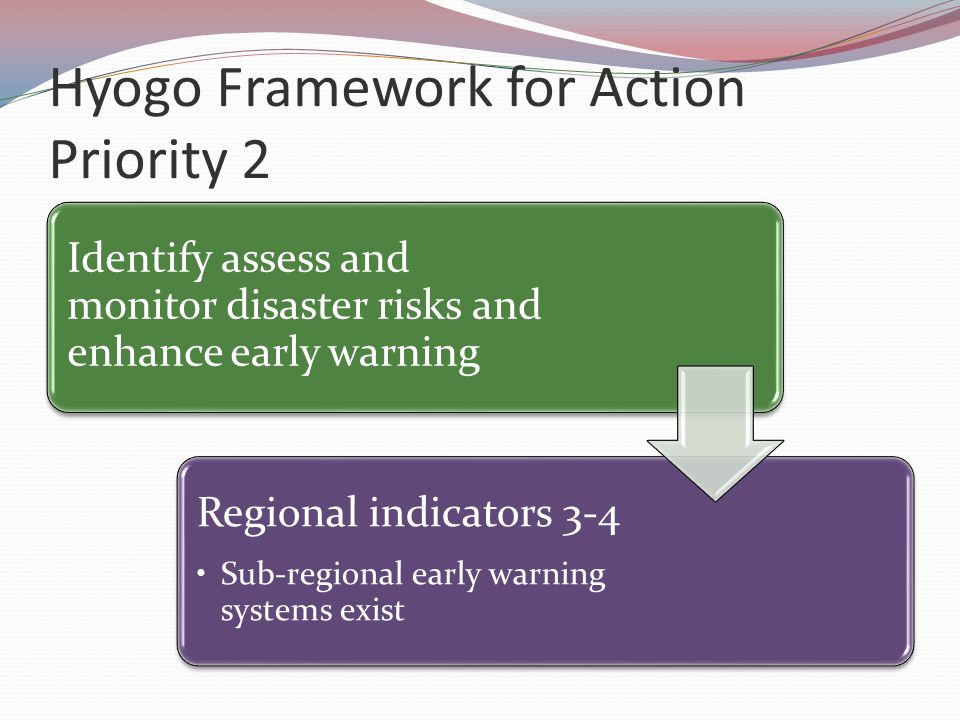 Hyogo Framework for Action Priority 2

Identify assess and monitor disaster risks and enhance early warning

Regional indicators 3-4

• Sub-regional early warning systems exist